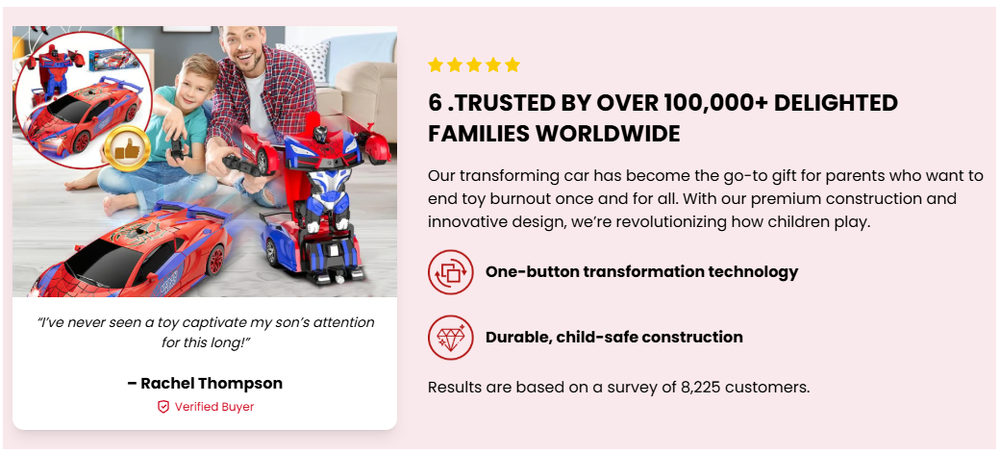 "I've never seen a toy captivate my son's attention for this long!"

– Rachel Thompson

Verified Buyer

6 .TRUSTED BY OVER 100,000+ DELIGHTED FAMILIES WORLDWIDE

Our transforming car has become the go-to gift for parents who want to end toy burnout once and for all. With our premium construction and innovative design, we're revolutionizing how children play.

One-button transformation technology

Durable, child-safe construction

Results are based on a survey of 8,225 customers.